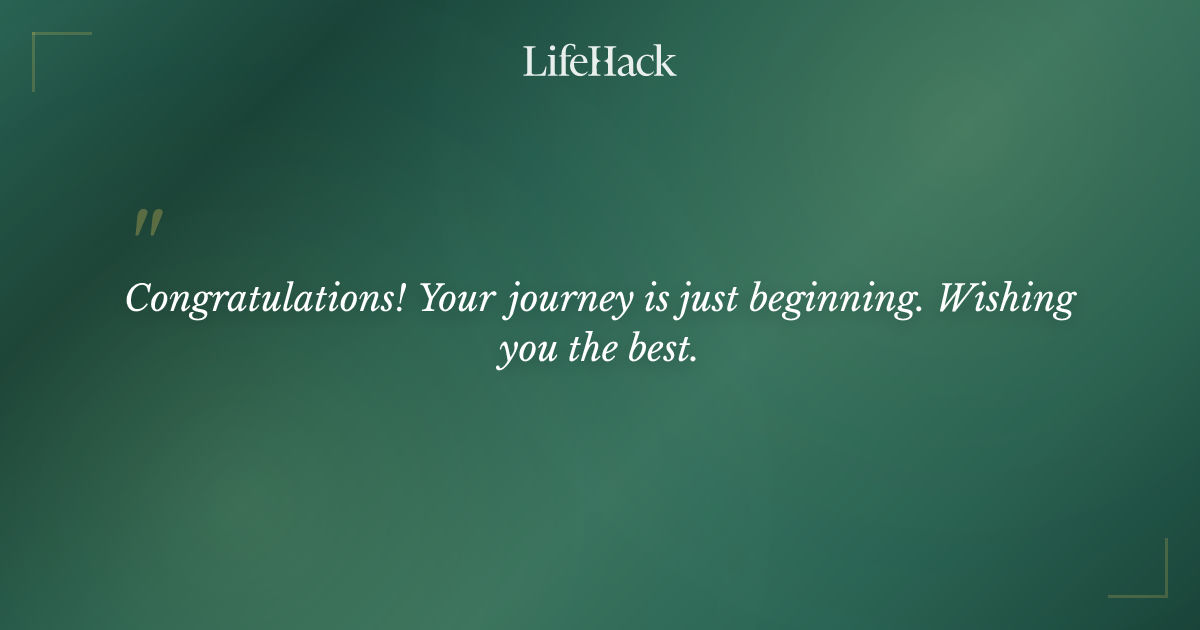 LifeHack

"

Congratulations! Your journey is just beginning. Wishing you the best.